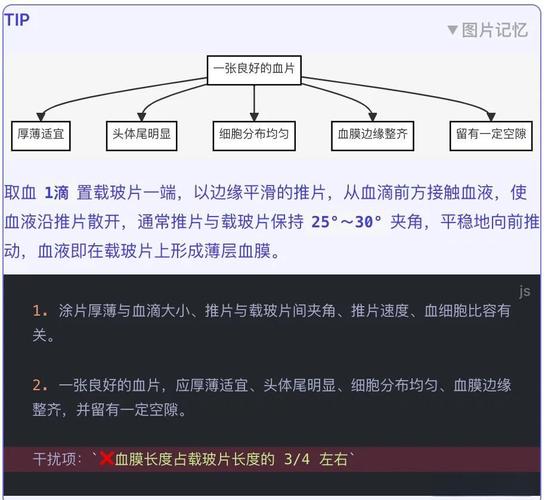 TIP

▼图片记忆

一张良好的血片

厚薄适宜

头体尾明显

细胞分布均匀

血膜边缘整齐

留有一定空隙

取血 1滴 置载玻片一端，以边缘平滑的推片，从血滴前方接触血液，使血液沿推片散开，通常推片与载玻片保持 25°～30° 夹角，平稳地向前推动，血液即在载玻片上形成薄层血膜。

js

1. 涂片厚薄与血滴大小、推片与载玻片间夹角、推片速度、血细胞比容有关。

2. 一张良好的血片，应厚薄适宜、头体尾明显、细胞分布均匀、血膜边缘整齐，并留有一定空隙。

干扰项：`❌血膜长度占载玻片长度的 3/4 左右`